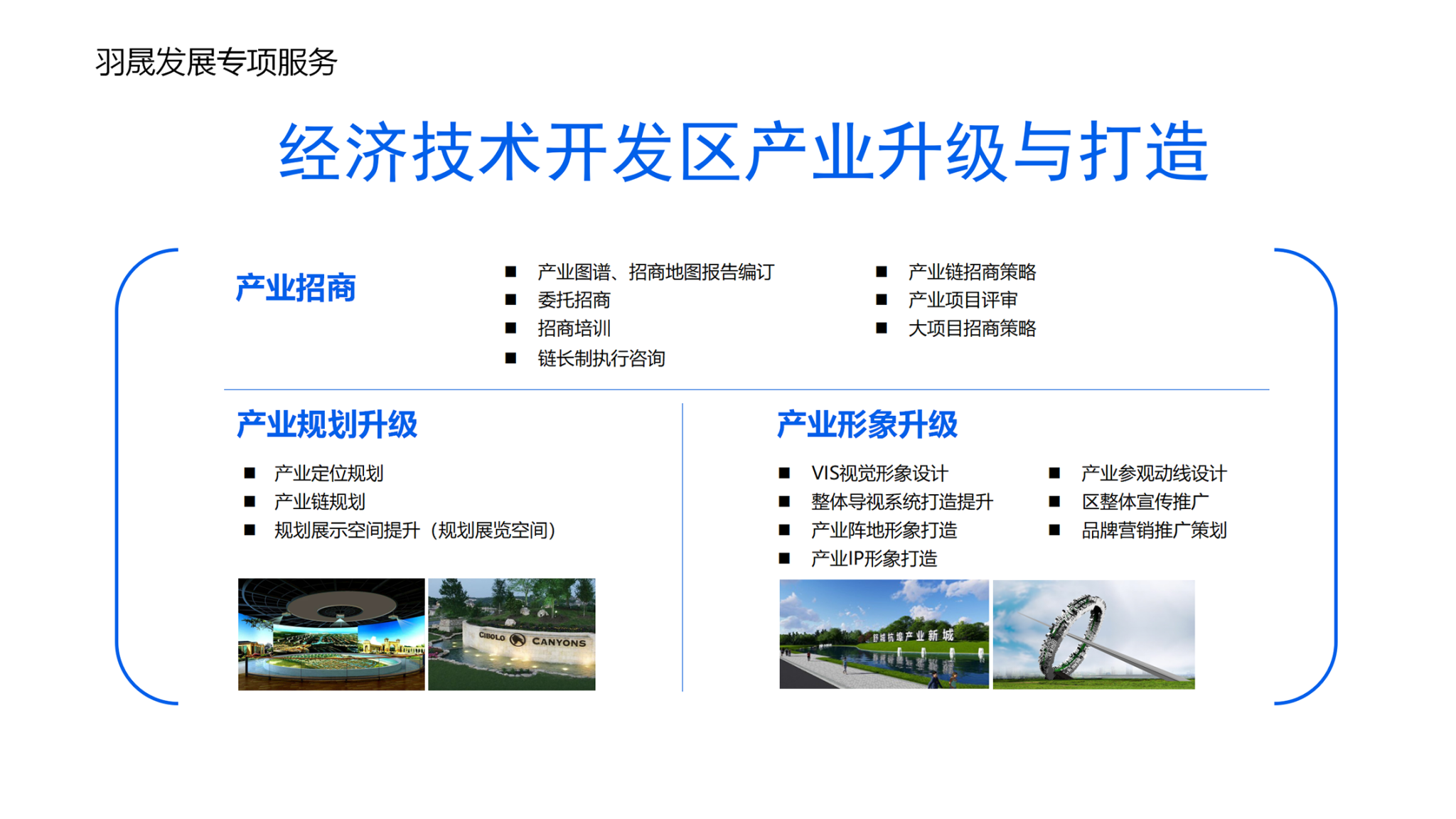 羽晟发展专项服务

经济技术开发区产业升级与打造

产业招商

■ 产业图谱、招商地图报告编订
■ 委托招商
■ 招商培训
■ 链长制执行咨询

■ 产业链招商策略
■ 产业项目评审
■ 大项目招商策略

产业规划升级

■ 产业定位规划
■ 产业链规划
■ 规划展示空间提升（规划展览空间）

CIBOLO CANYONS

产业形象升级

■ VIS视觉形象设计
■ 整体导视系统打造提升
■ 产业阵地形象打造
■ 产业IP形象打造

■ 产业参观动线设计
■ 区整体宣传推广
■ 品牌营销推广策划

舒城杭埠产业新城